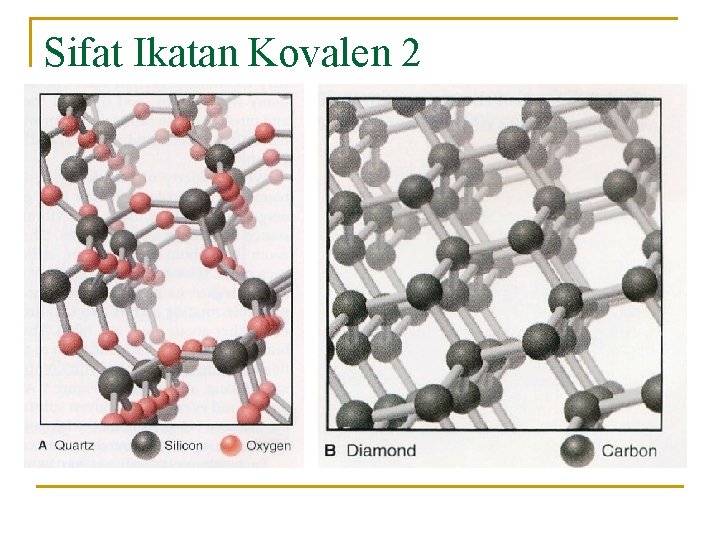 Sifat Ikatan Kovalen 2

A Quartz Silicon Oxygen

B Diamond Carbon